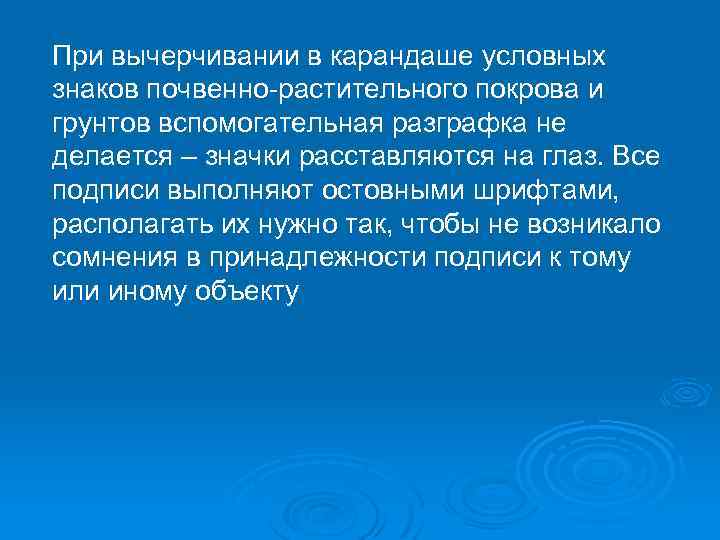 При вычерчивании в карандаше условных знаков почвенно-растительного покрова и грунтов вспомогательная разграфка не делается – значки расставляются на глаз. Все подписи выполняют остовными шрифтами, располагать их нужно так, чтобы не возникало сомнения в принадлежности подписи к тому или иному объекту